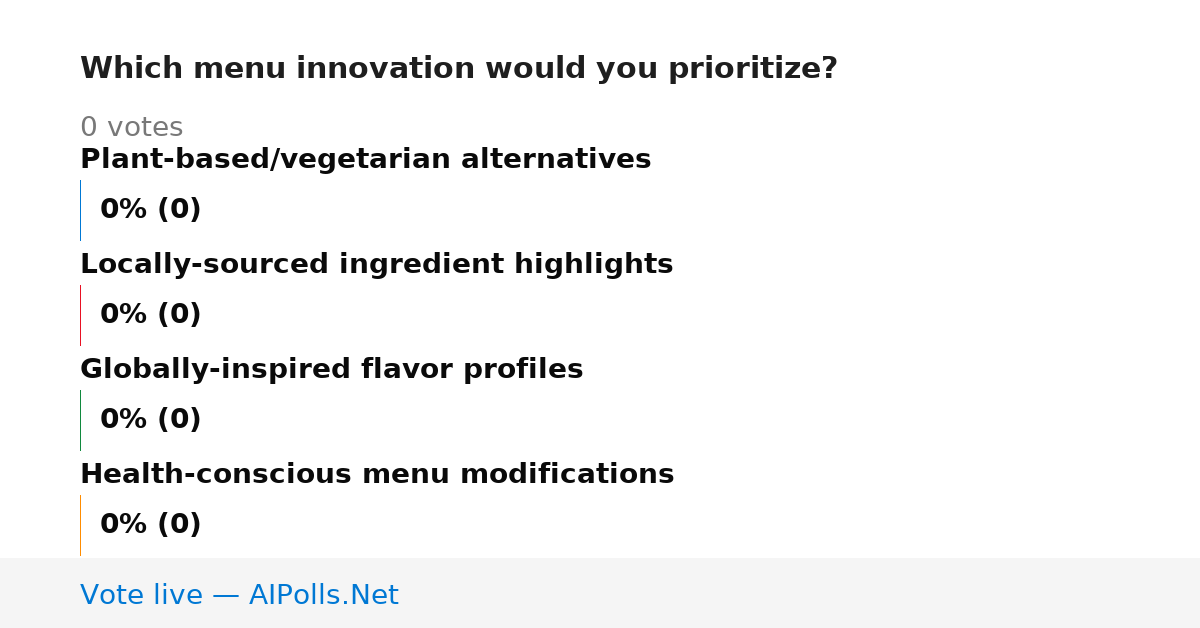 Which menu innovation would you prioritize?

0 votes

Plant-based/vegetarian alternatives

0% (0)

Locally-sourced ingredient highlights

0% (0)

Globally-inspired flavor profiles

0% (0)

Health-conscious menu modifications

0% (0)

Vote live — AIPolls.Net